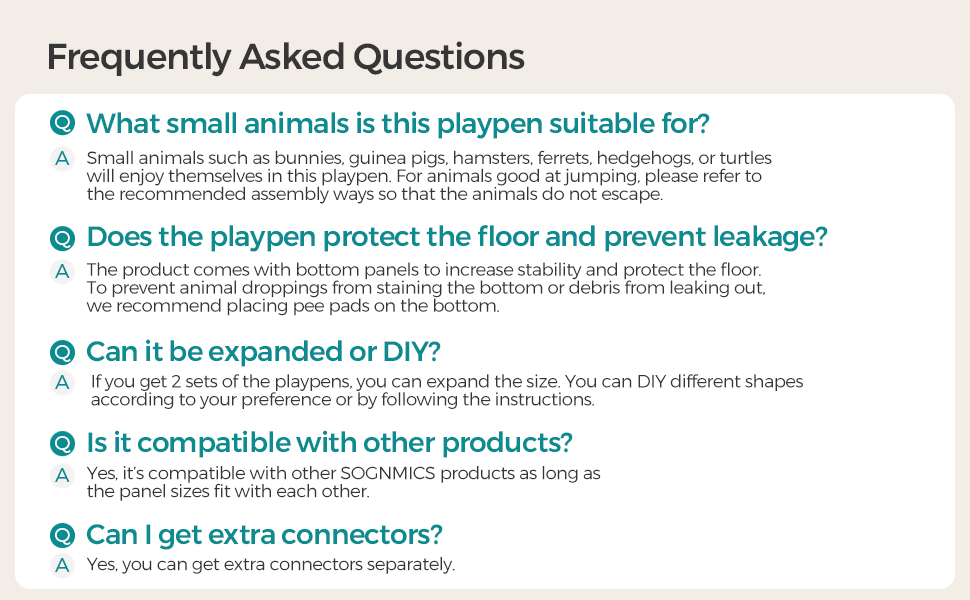 Frequently Asked Questions

Q What small animals is this playpen suitable for?

A Small animals such as bunnies, guinea pigs, hamsters, ferrets, hedgehogs, or turtles will enjoy themselves in this playpen. For animals good at jumping, please refer to the recommended assembly ways so that the animals do not escape.

Q Does the playpen protect the floor and prevent leakage?

A The product comes with bottom panels to increase stability and protect the floor. To prevent animal droppings from staining the bottom or debris from leaking out, we recommend placing pee pads on the bottom.

Q Can it be expanded or DIY?

A If you get 2 sets of the playpens, you can expand the size. You can DIY different shapes according to your preference or by following the instructions.

Q Is it compatible with other products?

A Yes, it's compatible with other SOGNMICS products as long as the panel sizes fit with each other.

Q Can I get extra connectors?

A Yes, you can get extra connectors separately.